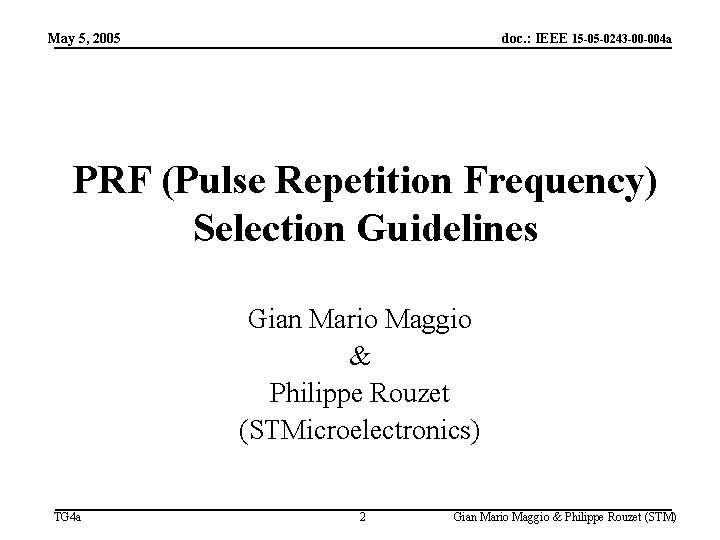 May 5, 2005

doc.: IEEE 15-05-0243-00-004a

PRF (Pulse Repetition Frequency) Selection Guidelines

Gian Mario Maggio
&
Philippe Rouzet
(STMicroelectronics)

TG4a

2

Gian Mario Maggio & Philippe Rouzet (STM)